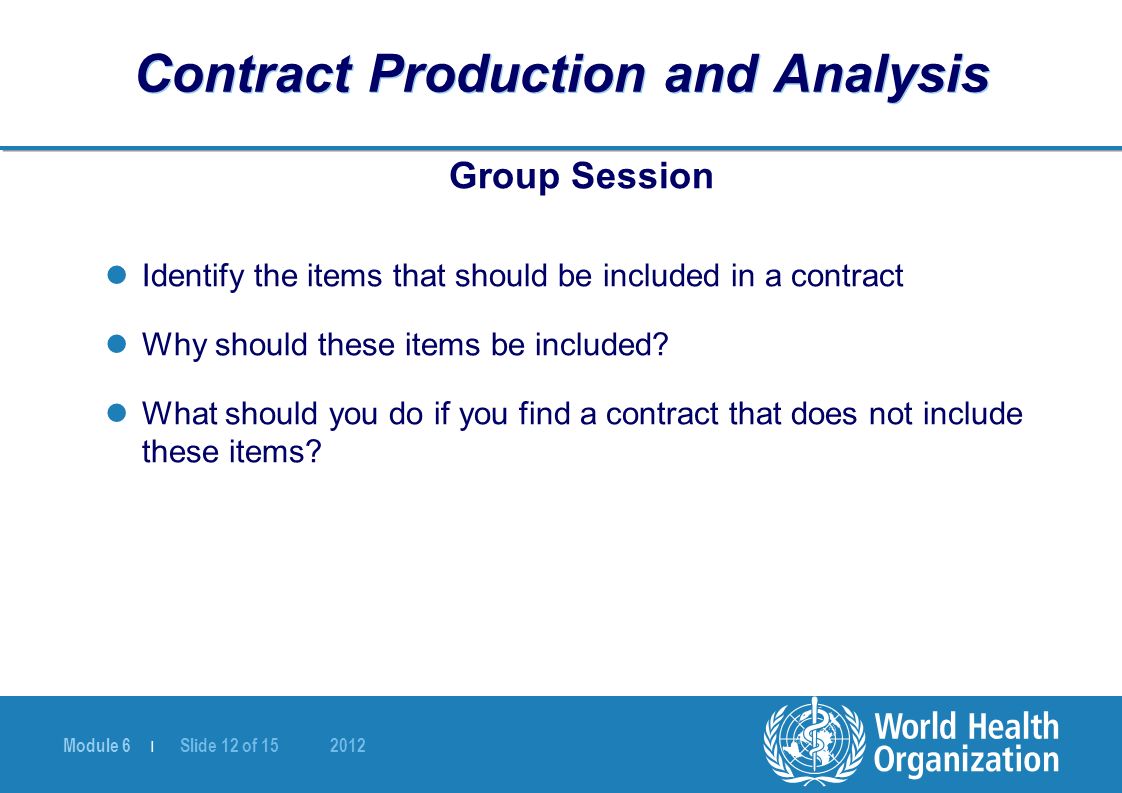 Contract Production and Analysis

Group Session

Identify the items that should be included in a contract

Why should these items be included?

What should you do if you find a contract that does not include these items?

Module 6 | Slide 12 of 15 2012

World Health Organization